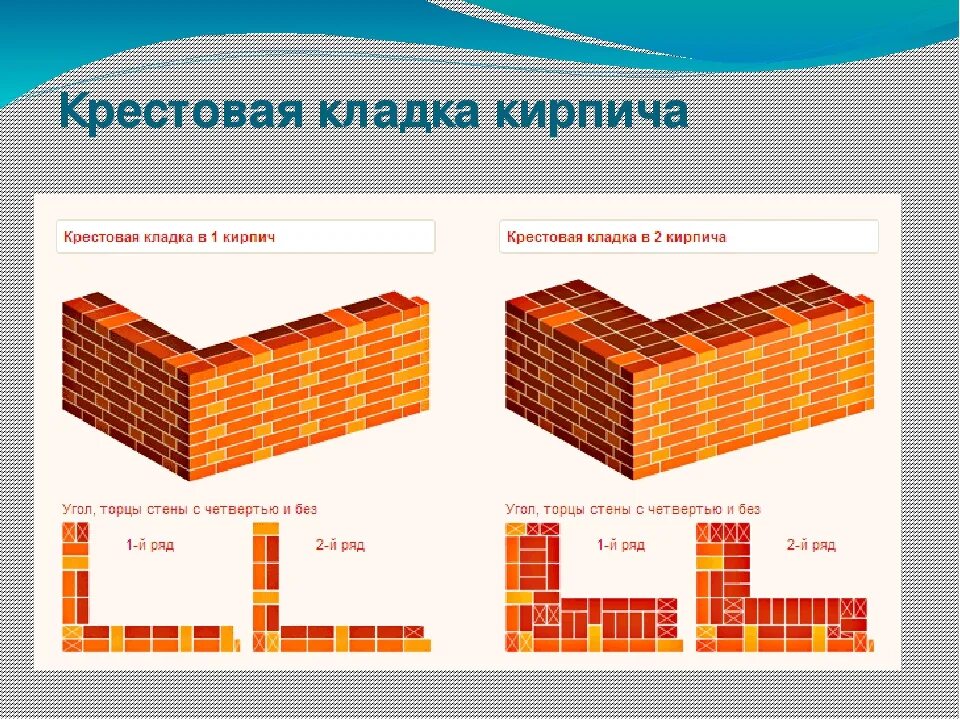 Крестовая кладка кирпича

Крестовая кладка в 1 кирпич

Угол, торцы стены с четвертью и без

1-й ряд

2-й ряд

Крестовая кладка в 2 кирпича

Угол, торцы стены с четвертью и без

1-й ряд

2-й ряд